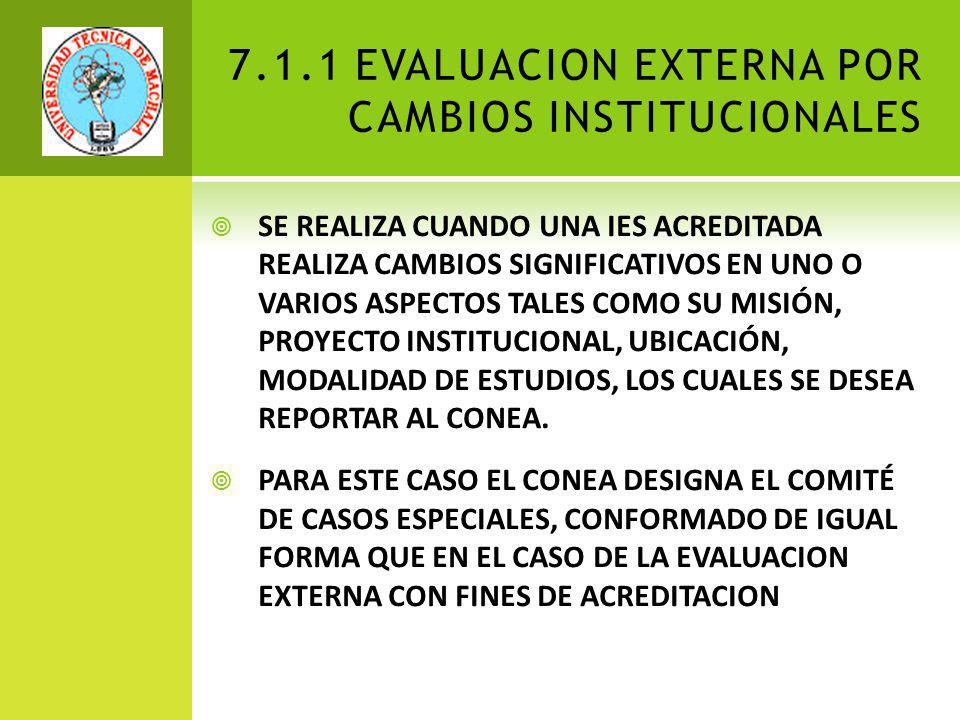 UNIVERSIDAD TÉCNICA DE MACHALA

7.1.1 EVALUACION EXTERNA POR CAMBIOS INSTITUCIONALES

SE REALIZA CUANDO UNA IES ACREDITADA REALIZA CAMBIOS SIGNIFICATIVOS EN UNO O VARIOS ASPECTOS TALES COMO SU MISIÓN, PROYECTO INSTITUCIONAL, UBICACIÓN, MODALIDAD DE ESTUDIOS, LOS CUALES SE DESEA REPORTAR AL CONEA.

PARA ESTE CASO EL CONEA DESIGNA EL COMITÉ DE CASOS ESPECIALES, CONFORMADO DE IGUAL FORMA QUE EN EL CASO DE LA EVALUACION EXTERNA CON FINES DE ACREDITACION